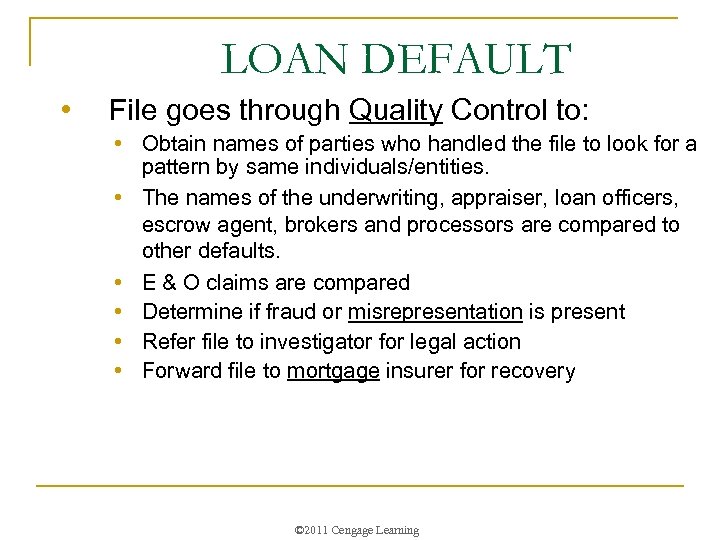 LOAN DEFAULT

• File goes through Quality Control to:
  • Obtain names of parties who handled the file to look for a pattern by same individuals/entities.
  • The names of the underwriting, appraiser, loan officers, escrow agent, brokers and processors are compared to other defaults.
  • E & O claims are compared
  • Determine if fraud or misrepresentation is present
  • Refer file to investigator for legal action
  • Forward file to mortgage insurer for recovery

©2011 Cengage Learning